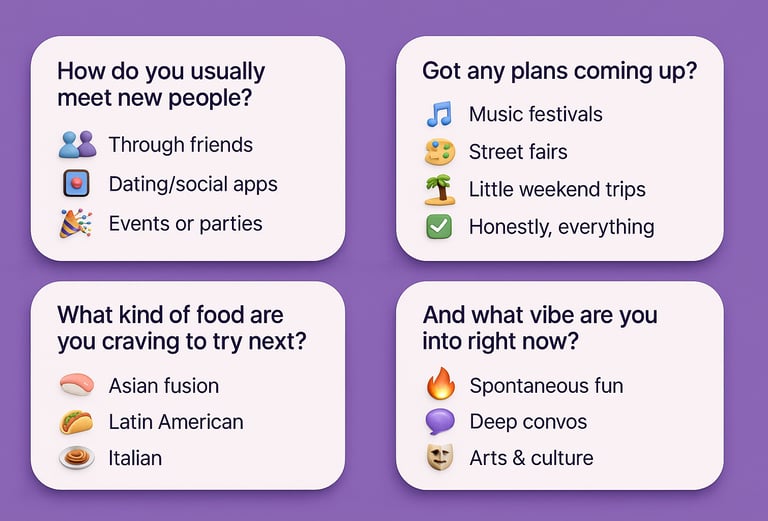 How do you usually meet new people?

Through friends

Dating/social apps

Events or parties

Got any plans coming up?

Music festivals

Street fairs

Little weekend trips

Honestly, everything

What kind of food are you craving to try next?

Asian fusion

Latin American

Italian

And what vibe are you into right now?

Spontaneous fun

Deep convos

Arts & culture